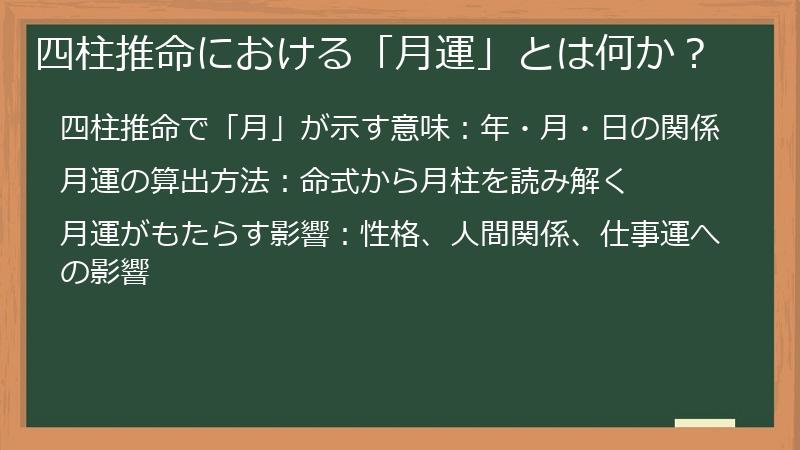 四柱推命における「月運」とは何か？

四柱推命で「月」が示す意味：年・月・日の関係

月運の算出方法：命式から月柱を読み解く

月運がもたらす影響：性格、人間関係、仕事運への影響